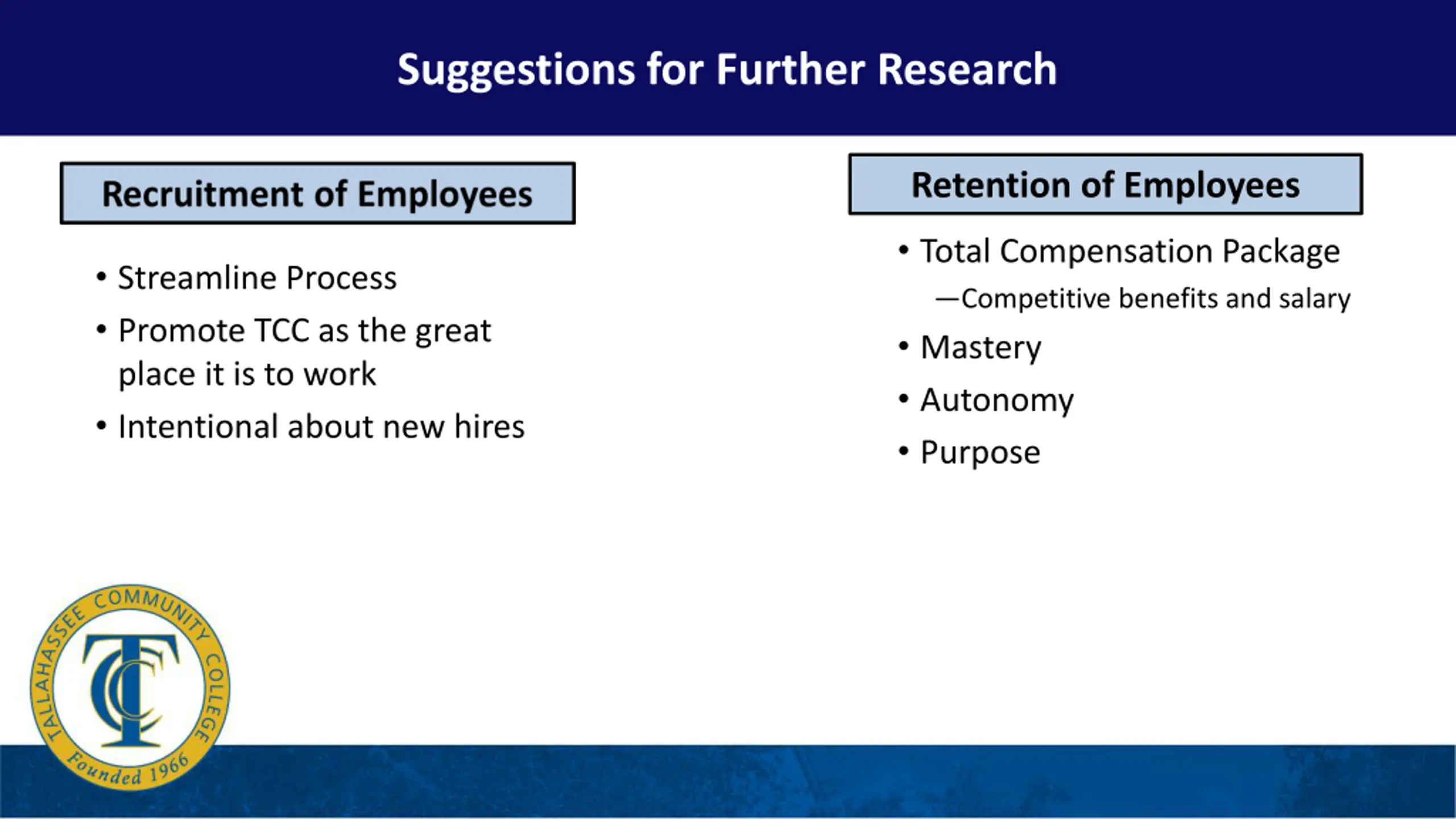 Suggestions for Further Research

Recruitment of Employees

• Streamline Process
• Promote TCC as the great place it is to work
• Intentional about new hires

Retention of Employees

• Total Compensation Package
—Competitive benefits and salary
• Mastery
• Autonomy
• Purpose

TALLAHASSEE COMMUNITY COLLEGE
TCC
Founded 1966